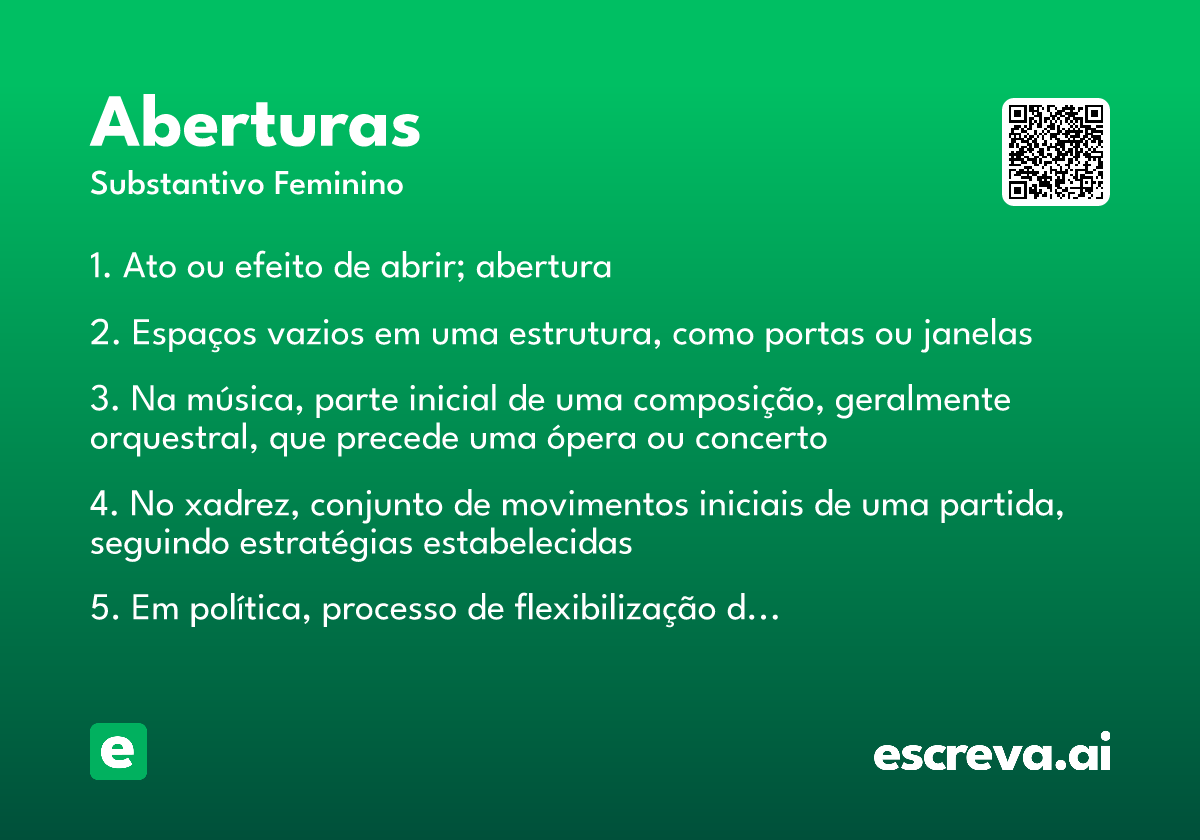 Aberturas
Substantivo Feminino

1. Ato ou efeito de abrir; abertura

2. Espaços vazios em uma estrutura, como portas ou janelas

3. Na música, parte inicial de uma composição, geralmente orquestral, que precede uma ópera ou concerto

4. No xadrez, conjunto de movimentos iniciais de uma partida, seguindo estratégias estabelecidas

5. Em política, processo de flexibilização d...

e

escreva.ai